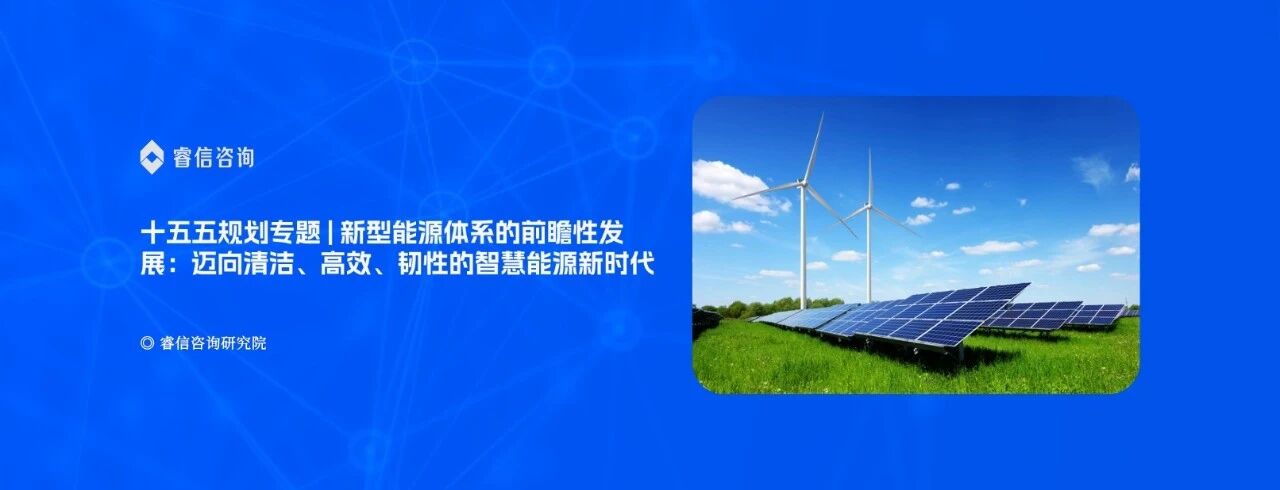 睿信咨询

十五五规划专题 | 新型能源体系的前瞻性发展：迈向清洁、高效、韧性的智慧能源新时代

◎ 睿信咨询研究院